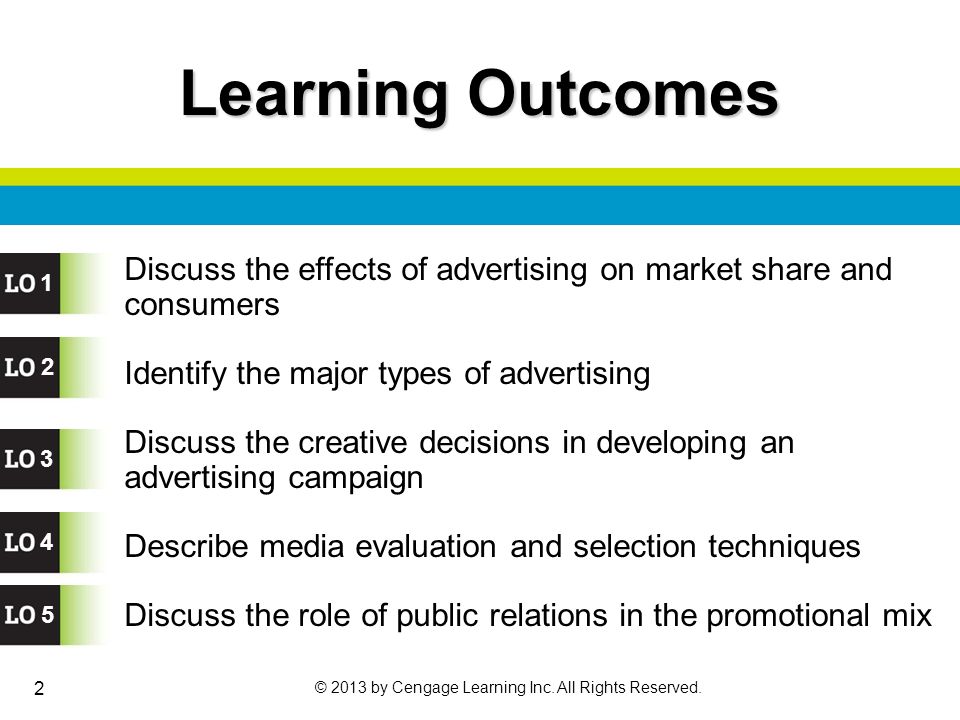 Learning Outcomes

LO 1 Discuss the effects of advertising on market share and consumers

LO 2 Identify the major types of advertising

LO 3 Discuss the creative decisions in developing an advertising campaign

LO 4 Describe media evaluation and selection techniques

LO 5 Discuss the role of public relations in the promotional mix

2

© 2013 by Cengage Learning Inc. All Rights Reserved.